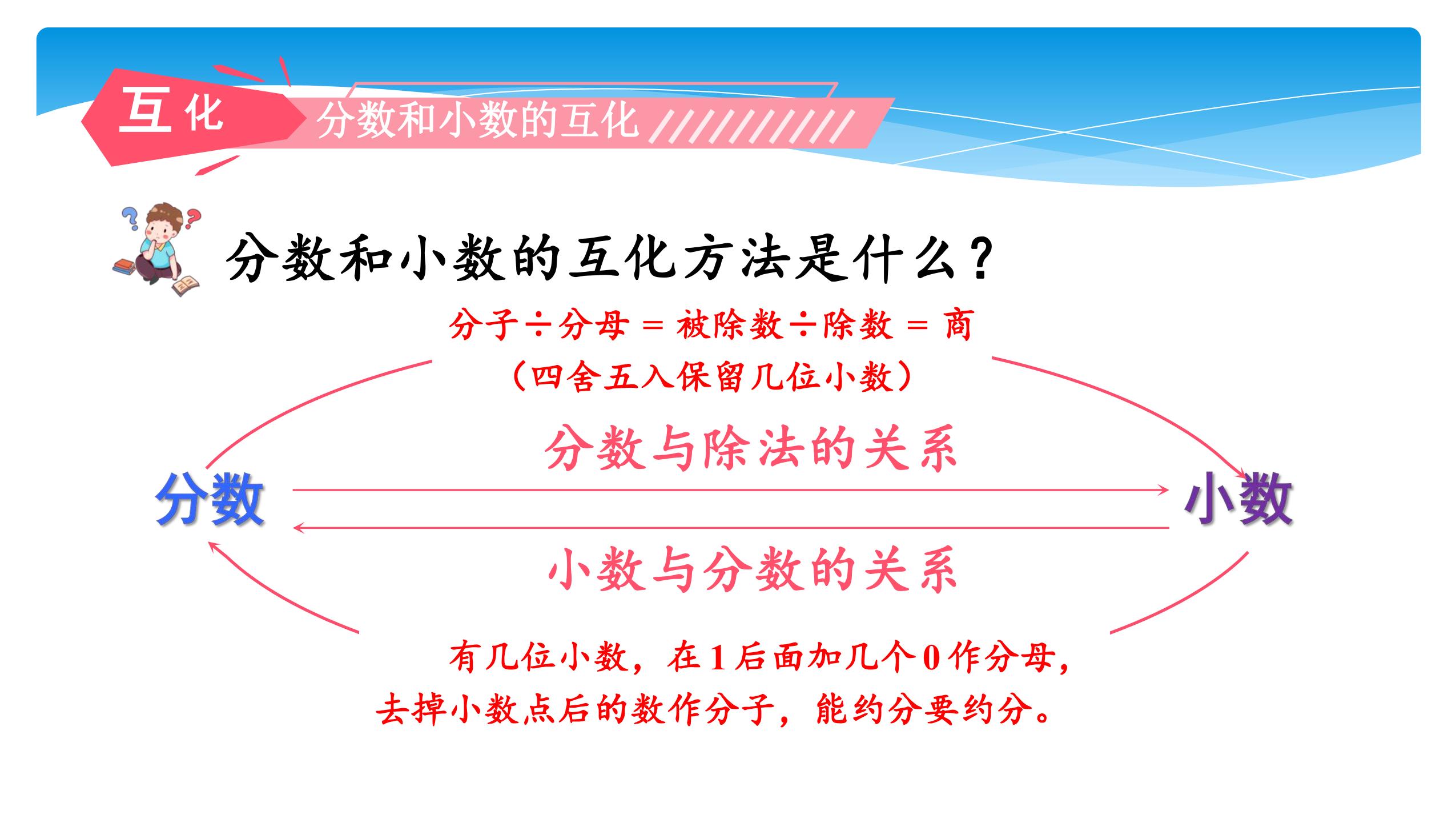 互化

分数和小数的互化

分数和小数的互化方法是什么？

分子÷分母 = 被除数÷除数 = 商
（四舍五入保留几位小数）

分数与除法的关系

分数

小数

小数与分数的关系

有几位小数，在1后面加几个0作分母，去掉小数点后的数作分子，能约分要约分。